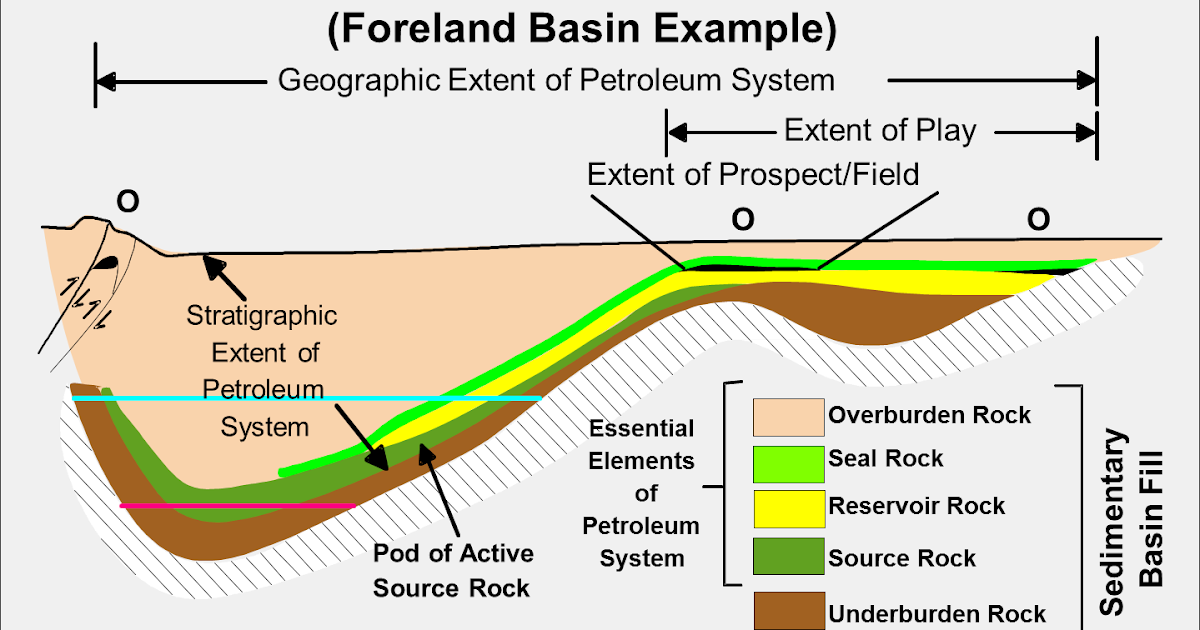 (Foreland Basin Example)

Geographic Extent of Petroleum System

Extent of Play

Extent of Prospect/Field

O

O

O

Stratigraphic Extent of Petroleum System

Pod of Active Source Rock

Essential Elements of Petroleum System

Overburden Rock

Seal Rock

Reservoir Rock

Source Rock

Underburden Rock

Sedimentary Basin Fill